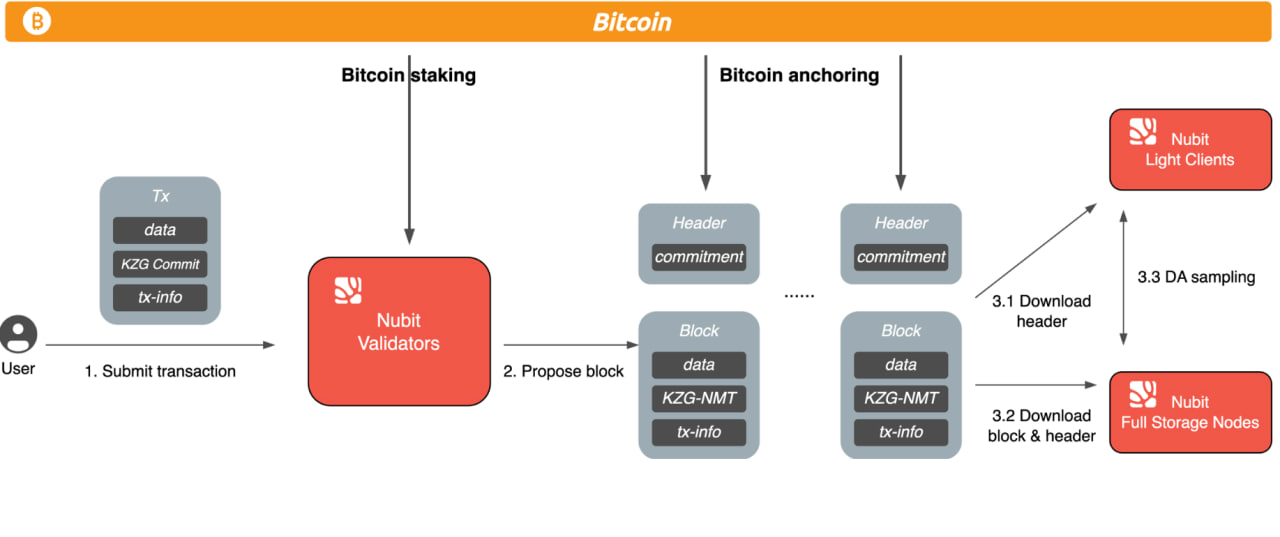 Bitcoin

Bitcoin staking

Bitcoin anchoring

Tx
data
KZG Commit
tx-info

User

1. Submit transaction

Nubit Validators

2. Propose block

Header
commitment

Block
data
KZG-NMT
tx-info

......

Header
commitment

Block
data
KZG-NMT
tx-info

3.1 Download header

3.2 Download block & header

3.3 DA sampling

Nubit Light Clients

Nubit Full Storage Nodes